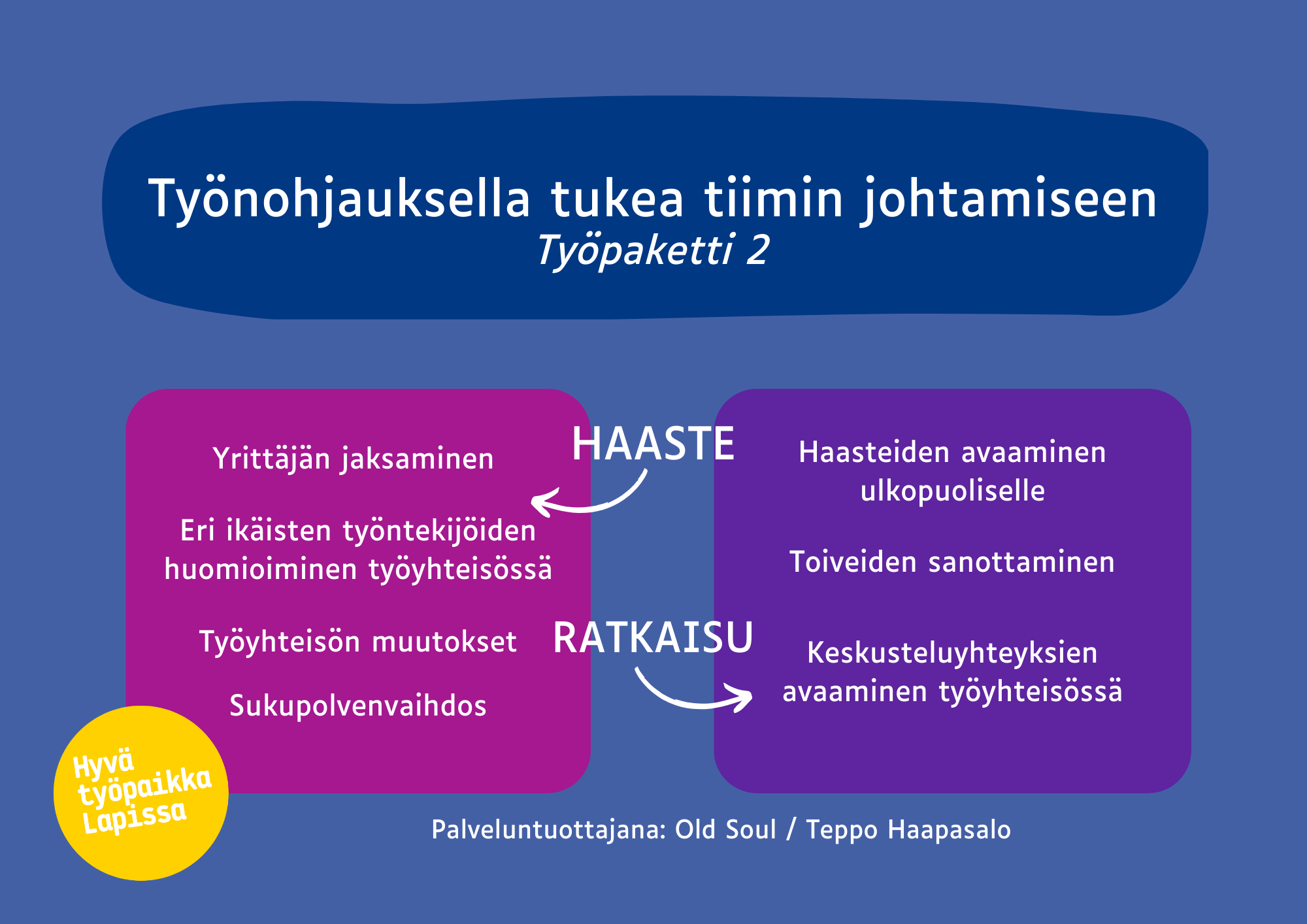 Työnohjauksella tukea tiimin johtamiseen
Työpaketti 2

HAASTE

Yrittäjän jaksaminen

Eri ikäisten työntekijöiden huomioiminen työyhteisössä

Työyhteisön muutokset

Sukupolvenvaihdos

RATKAISU

Haasteiden avaaminen ulkopuoliselle

Toiveiden sanottaminen

Keskusteluyhteyksien avaaminen työyhteisössä

Hyvä työpaikka Lapissa

Palveluntuottajana: Old Soul / Teppo Haapasalo